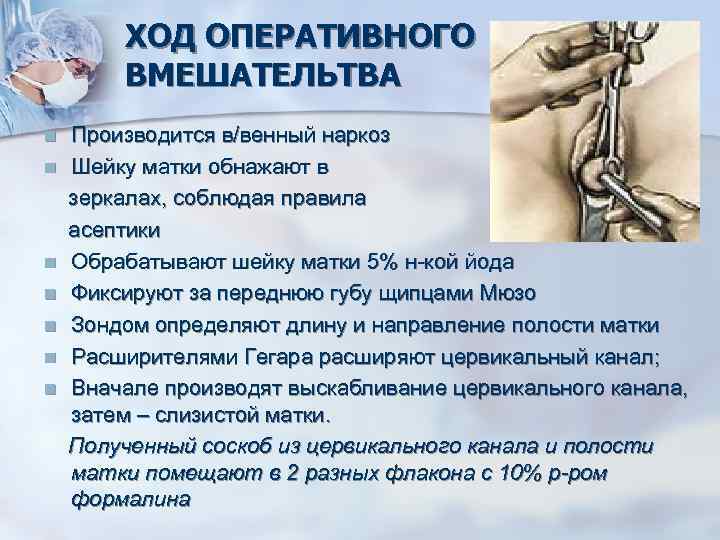 ХОД ОПЕРАТИВНОГО ВМЕШАТЕЛЬТВА

Производится в/венный наркоз

Шейку матки обнажают в зеркалах, соблюдая правила асептики

Обрабатывают шейку матки 5% н-кой йода

Фиксируют за переднюю губу щипцами Мюзо

Зондом определяют длину и направление полости матки

Расширителями Гегара расширяют цервикальный канал;

Вначале производят выскабливание цервикального канала, затем – слизистой матки.

Полученный соскоб из цервикального канала и полости матки помещают в 2 разных флакона с 10% р-ром формалина